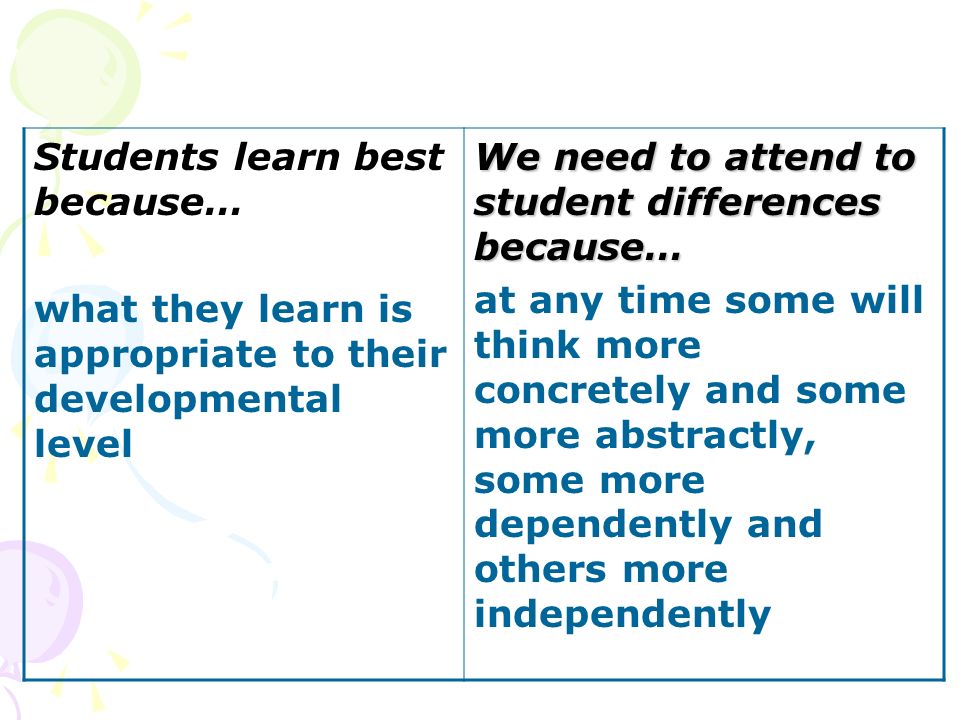 | Students learn best because… | We need to attend to student differences because… |
|---|---|
| what they learn is appropriate to their developmental level | at any time some will think more concretely and some more abstractly, some more dependently and others more independently |